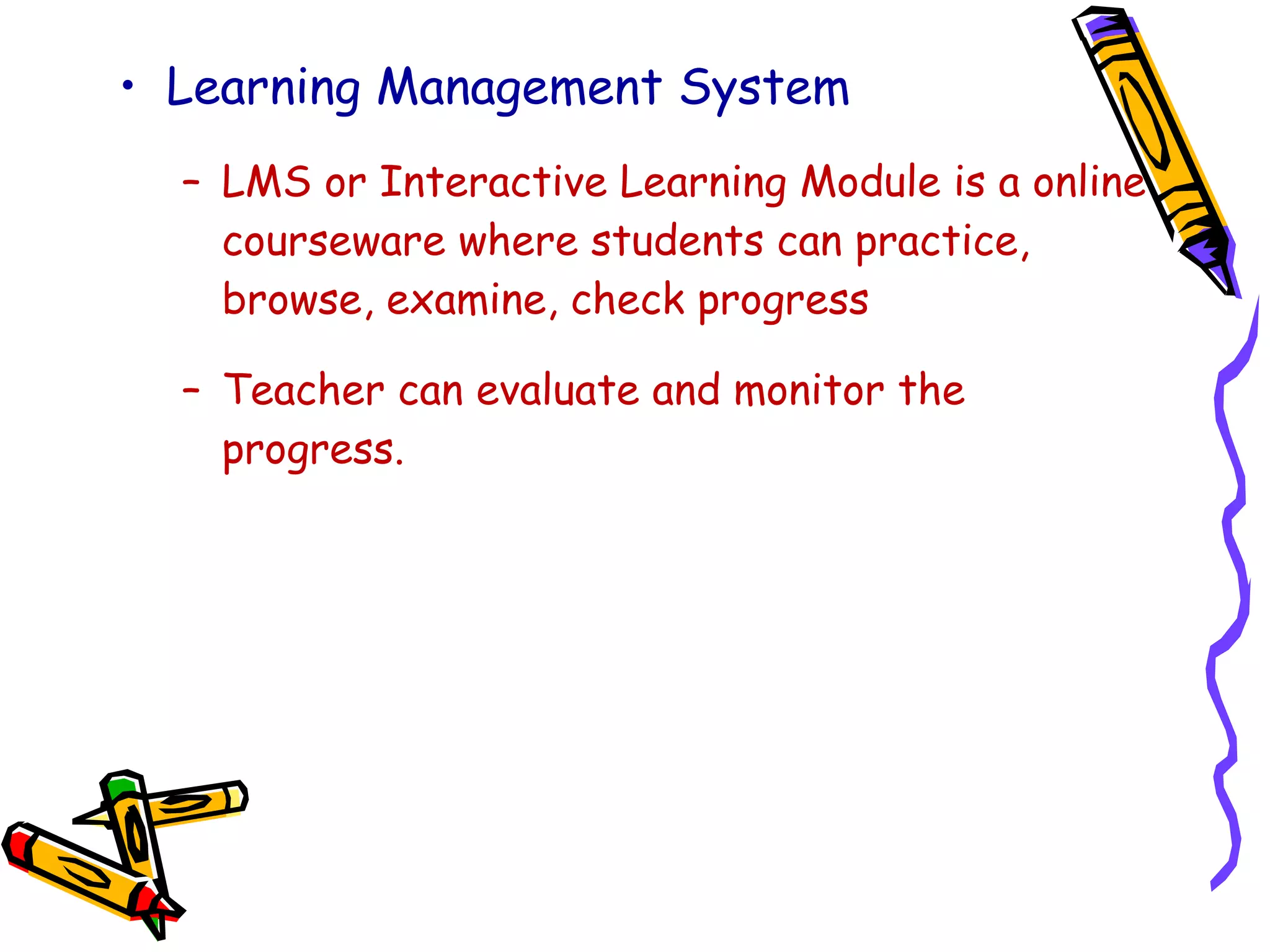 • Learning Management System

– LMS or Interactive Learning Module is a online courseware where students can practice, browse, examine, check progress

– Teacher can evaluate and monitor the progress.